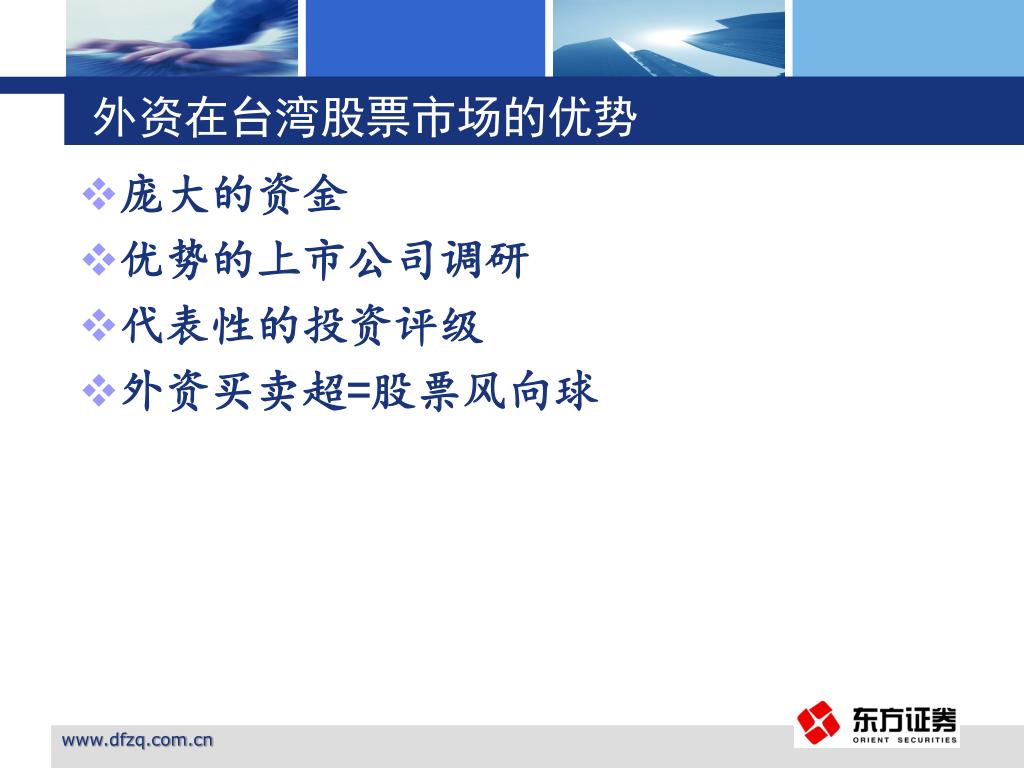 外资在台湾股票市场的优势

❖庞大的资金

❖优势的上市公司调研

❖代表性的投资评级

❖外资买卖超=股票风向球

www.dfzq.com.cn

东方证券
ORIENT SECURITIES